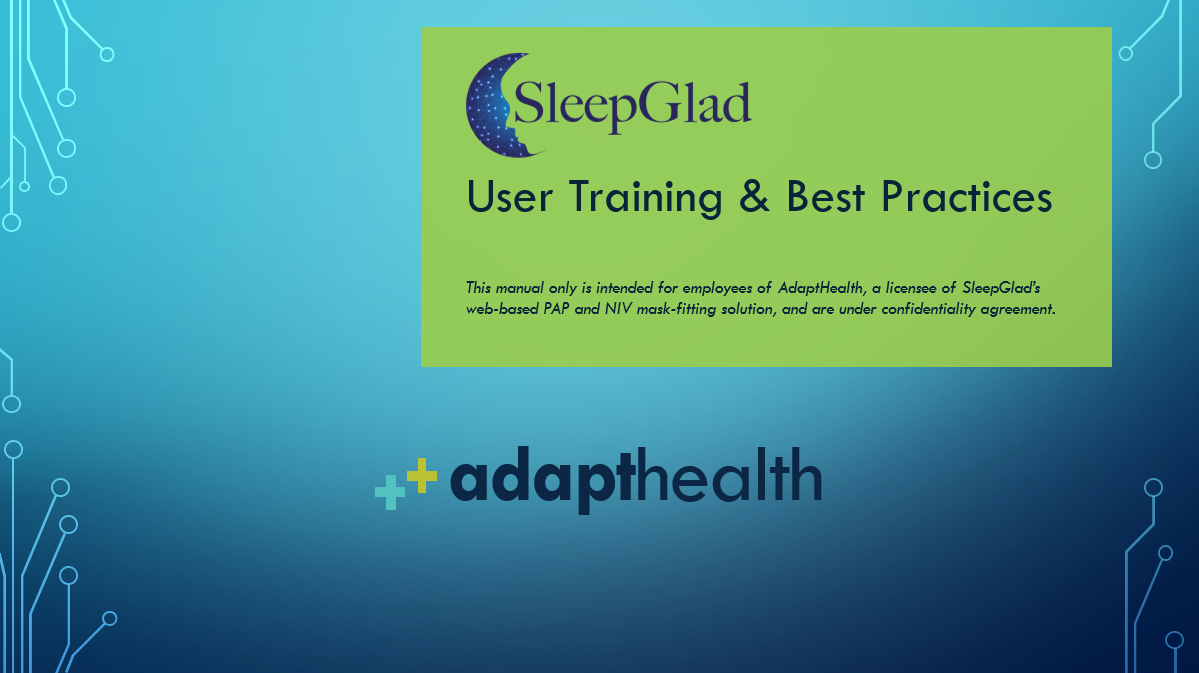 SleepGlad

User Training & Best Practices

This manual only is intended for employees of AdaptHealth, a licensee of SleepGlad's web-based PAP and NIV mask-fitting solution, and are under confidentiality agreement.

adapthealth